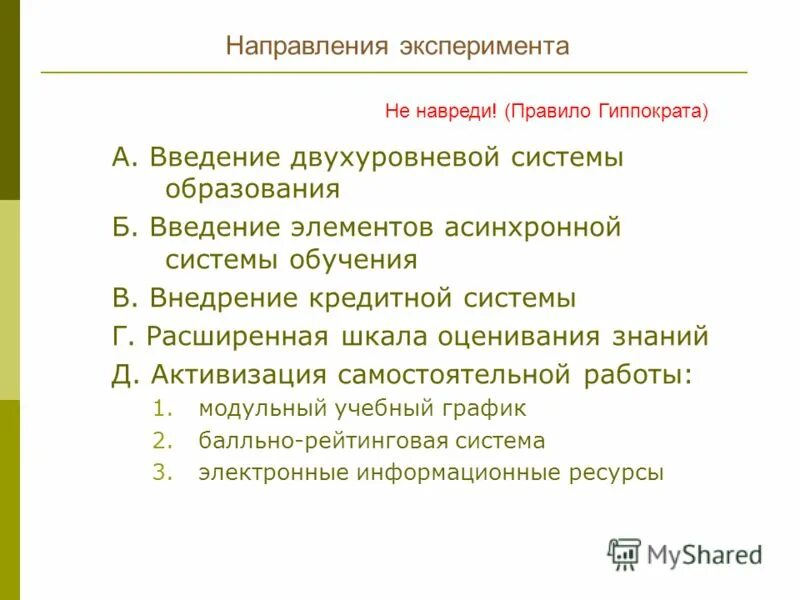 Направления эксперимента

Не навреди! (Правило Гиппократа)

А. Введение двухуровневой системы образования

Б. Введение элементов асинхронной системы обучения

В. Внедрение кредитной системы

Г. Расширенная шкала оценивания знаний

Д. Активизация самостоятельной работы:

1. модульный учебный график
2. балльно-рейтинговая система
3. электронные информационные ресурсы

MyShared